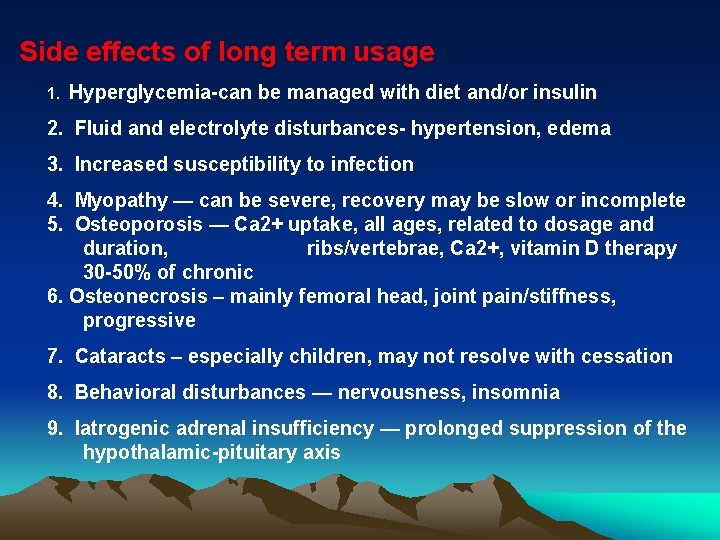 Side effects of long term usage

1. Hyperglycemia-can be managed with diet and/or insulin

2. Fluid and electrolyte disturbances- hypertension, edema

3. Increased susceptibility to infection

4. Myopathy — can be severe, recovery may be slow or incomplete
5. Osteoporosis — Ca2+ uptake, all ages, related to dosage and duration, ribs/vertebrae, Ca2+, vitamin D therapy 30-50% of chronic
6. Osteonecrosis – mainly femoral head, joint pain/stiffness, progressive

7. Cataracts – especially children, may not resolve with cessation

8. Behavioral disturbances — nervousness, insomnia

9. Iatrogenic adrenal insufficiency — prolonged suppression of the hypothalamic-pituitary axis